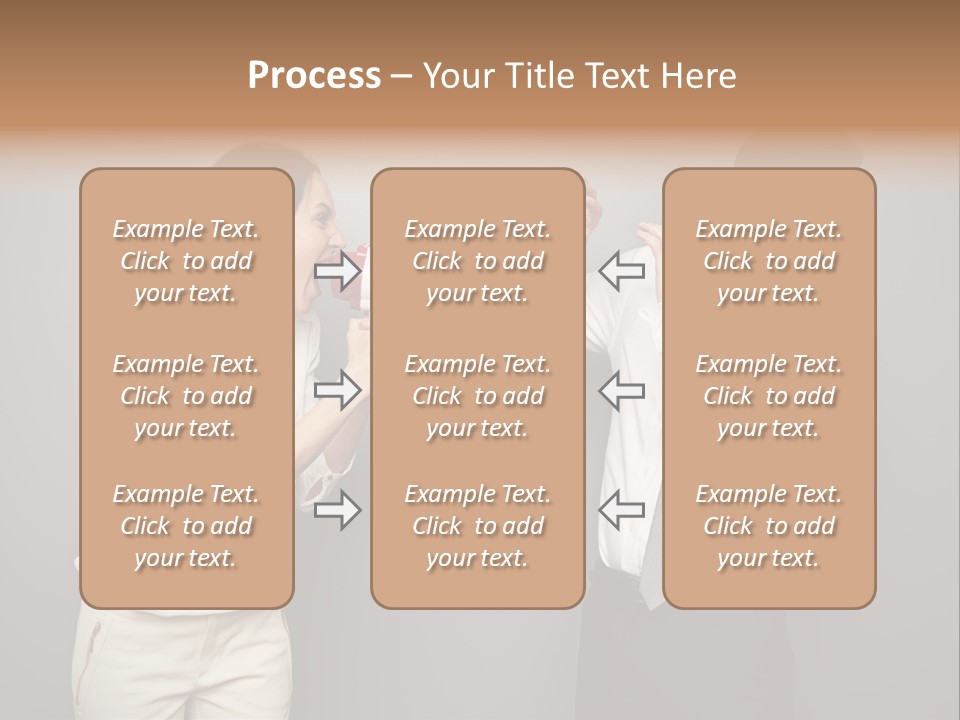 Process – Your Title Text Here

Example Text. Click to add your text.

Example Text. Click to add your text.

Example Text. Click to add your text.

Example Text. Click to add your text.

Example Text. Click to add your text.

Example Text. Click to add your text.

Example Text. Click to add your text.

Example Text. Click to add your text.

Example Text. Click to add your text.